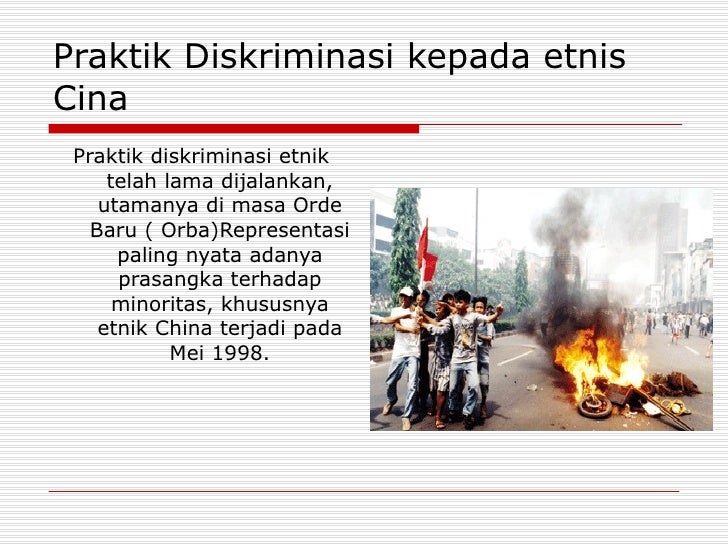 Praktik Diskriminasi kepada etnis Cina

Praktik diskriminasi etnik telah lama dijalankan, utamanya di masa Orde Baru ( Orba)Representasi paling nyata adanya prasangka terhadap minoritas, khususnya etnik China terjadi pada Mei 1998.